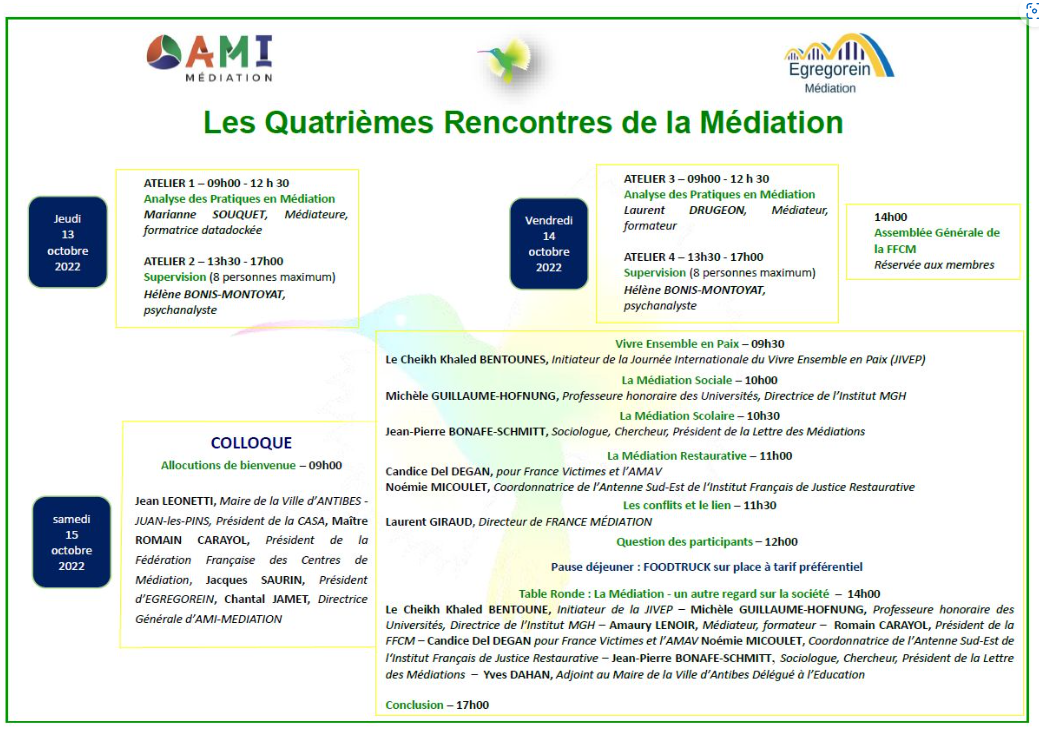 AMI
MÉDIATION

Egregorein
Médiation

Les Quatrièmes Rencontres de la Médiation

Jeudi
13
octobre
2022

ATELIER 1 – 09h00 - 12 h 30
Analyse des Pratiques en Médiation
Marianne SOUQUET, Médiateure, formatrice datadockée

ATELIER 2 – 13h30 - 17h00
Supervision (8 personnes maximum)
Hélène BONIS-MONTOYAT, psychanalyste

Vendredi
14
octobre
2022

ATELIER 3 – 09h00 - 12 h 30
Analyse des Pratiques en Médiation
Laurent DRUGEON, Médiateur, formateur

ATELIER 4 – 13h30 - 17h00
Supervision (8 personnes maximum)
Hélène BONIS-MONTOYAT, psychanalyste

14h00
Assemblée Générale de la FFCM
Réservée aux membres

samedi
15
octobre
2022

COLLOQUE
Allocutions de bienvenue – 09h00

Jean LEONETTI, Maire de la Ville d'ANTIBES - JUAN-les-PINS, Président de la CASA, Maître ROMAIN CARAYOL, Président de la Fédération Française des Centres de Médiation, Jacques SAURIN, Président d'EGREGOREIN, Chantal JAMET, Directrice Générale d'AMI-MEDIATION

Vivre Ensemble en Paix – 09h30
Le Cheikh Khaled BENTOUNES, Initiateur de la Journée Internationale du Vivre Ensemble en Paix (JIVEP)

La Médiation Sociale – 10h00
Michèle GUILLAUME-HOFNUNG, Professeure honoraire des Universités, Directrice de l'Institut MGH

La Médiation Scolaire – 10h30
Jean-Pierre BONAFE-SCHMITT, Sociologue, Chercheur, Président de la Lettre des Médiations

La Médiation Restaurative – 11h00
Candice Del DEGAN, pour France Victimes et l'AMAV
Noémie MICOULET, Coordonnatrice de l'Antenne Sud-Est de l'Institut Français de Justice Restaurative

Les conflits et le lien – 11h30
Laurent GIRAUD, Directeur de FRANCE MÉDIATION

Question des participants – 12h00

Pause déjeuner : FOODTRUCK sur place à tarif préférentiel

Table Ronde : La Médiation - un autre regard sur la société – 14h00
Le Cheikh Khaled BENTOUNE, Initiateur de la JIVEP – Michèle GUILLAUME-HOFNUNG, Professeure honoraire des Universités, Directrice de l'Institut MGH – Amaury LENOIR, Médiateur, formateur – Romain CARAYOL, Président de la FFCM – Candice Del DEGAN pour France Victimes et l'AMAV Noémie MICOULET, Coordonnatrice de l'Antenne Sud-Est de l'Institut Français de Justice Restaurative – Jean-Pierre BONAFE-SCHMITT. Sociologue, Chercheur, Président de la Lettre des Médiations – Yves DAHAN, Adjoint au Maire de la Ville d'Antibes Délégué à l'Education

Conclusion – 17h00